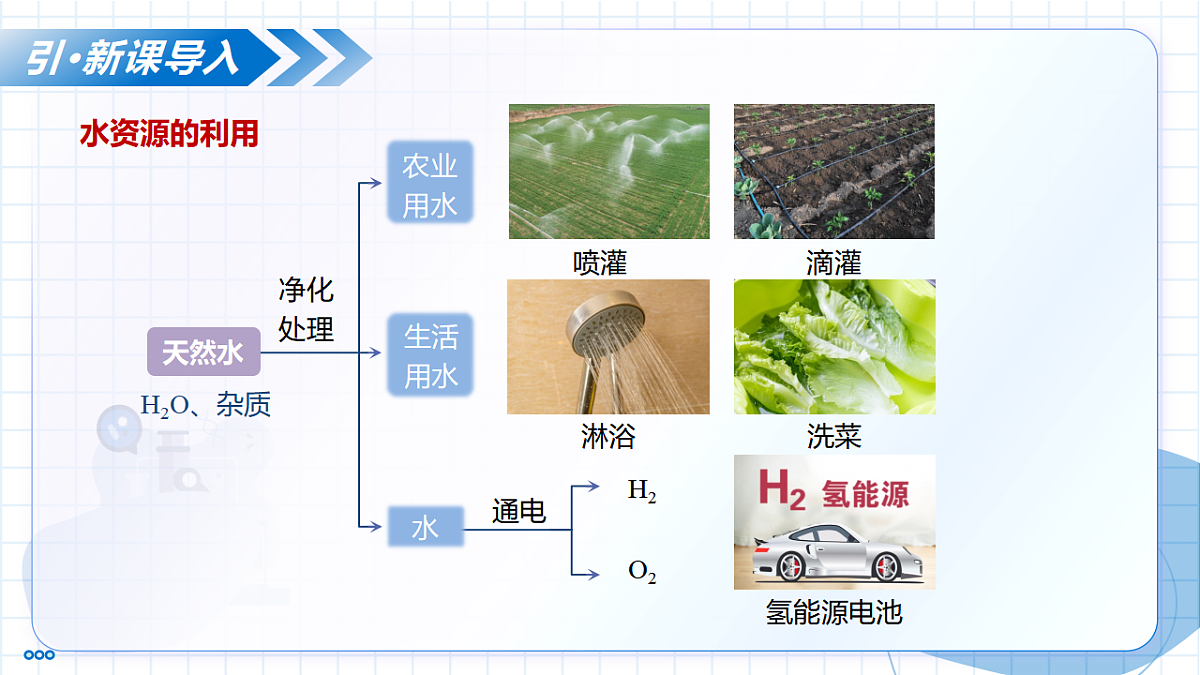 引·新课导入

水资源的利用

天然水

$H_2O$、杂质

净化处理

农业用水

生活用水

水

通电

$H_2$

$O_2$

喷灌

滴灌

淋浴

洗菜

$H_2$ 氢能源

氢能源电池